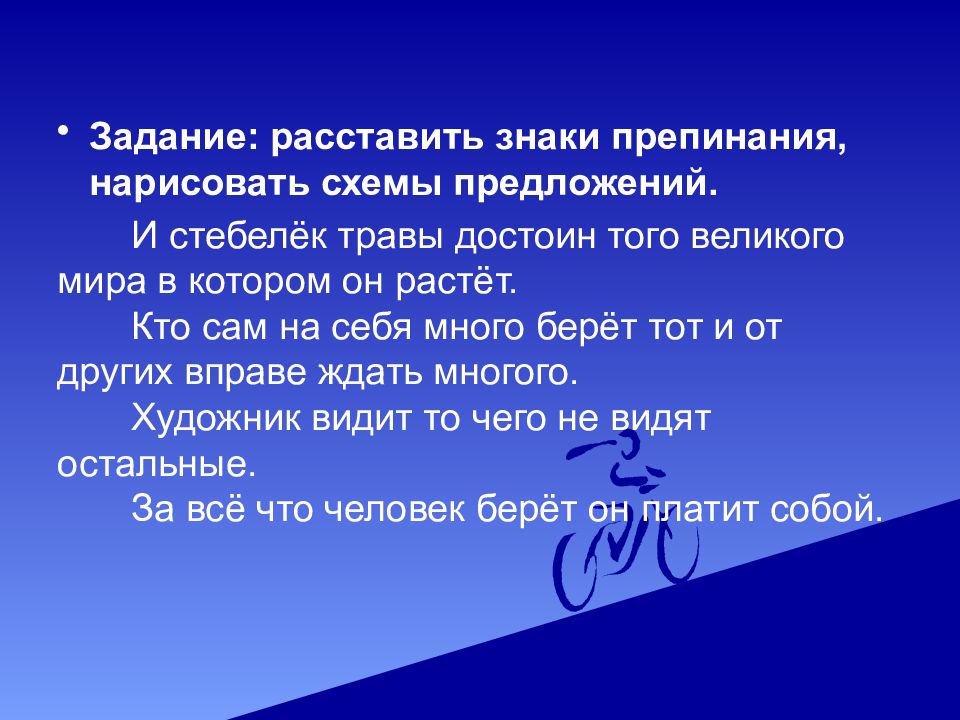 • Задание: расставить знаки препинания, нарисовать схемы предложений.

И стебелёк травы достоин того великого мира в котором он растёт.

Кто сам на себя много берёт тот и от других вправе ждать многого.

Художник видит то чего не видят остальные.

За всё что человек берёт он платит собой.